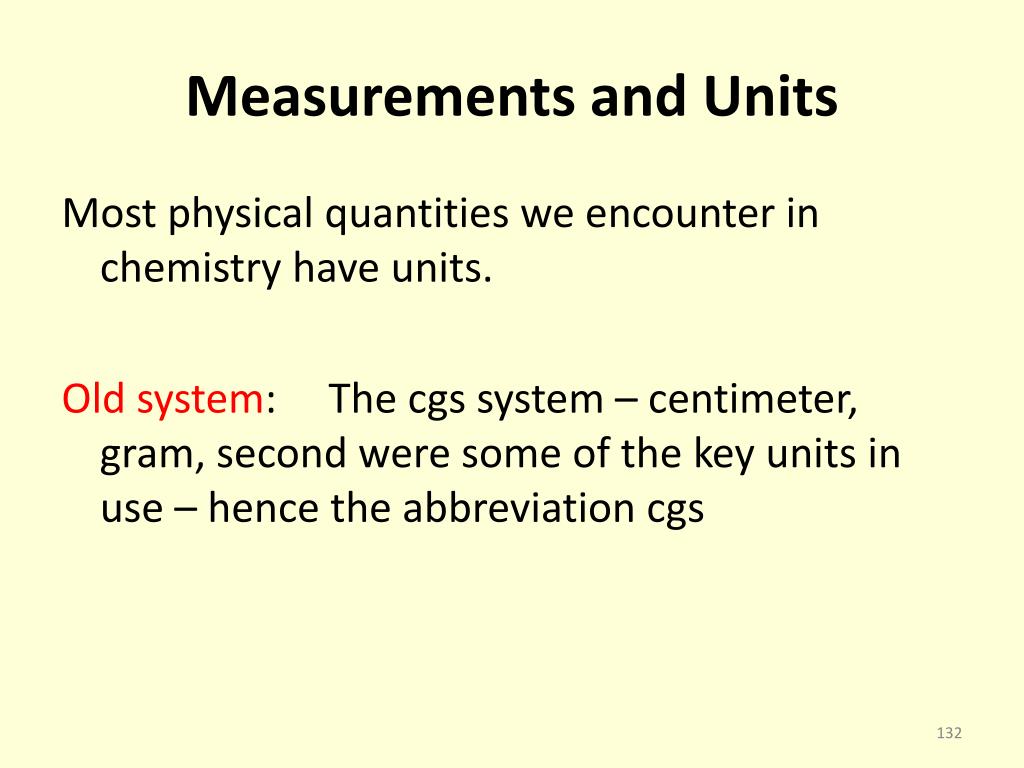 Measurements and Units

Most physical quantities we encounter in chemistry have units.

Old system: The cgs system – centimeter, gram, second were some of the key units in use – hence the abbreviation cgs

132